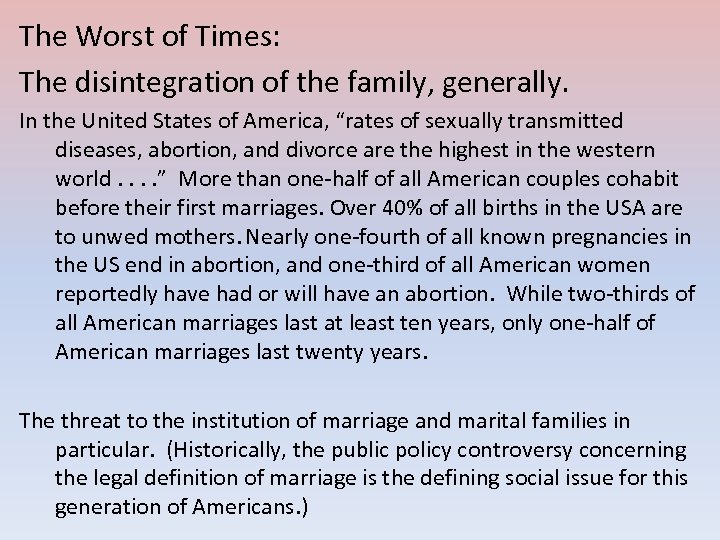 The Worst of Times:

The disintegration of the family, generally.

In the United States of America, “rates of sexually transmitted diseases, abortion, and divorce are the highest in the western world . . . .” More than one-half of all American couples cohabit before their first marriages. Over 40% of all births in the USA are to unwed mothers. Nearly one-fourth of all known pregnancies in the US end in abortion, and one-third of all American women reportedly have had or will have an abortion. While two-thirds of all American marriages last at least ten years, only one-half of American marriages last twenty years.

The threat to the institution of marriage and marital families in particular. (Historically, the public policy controversy concerning the legal definition of marriage is the defining social issue for this generation of Americans.)